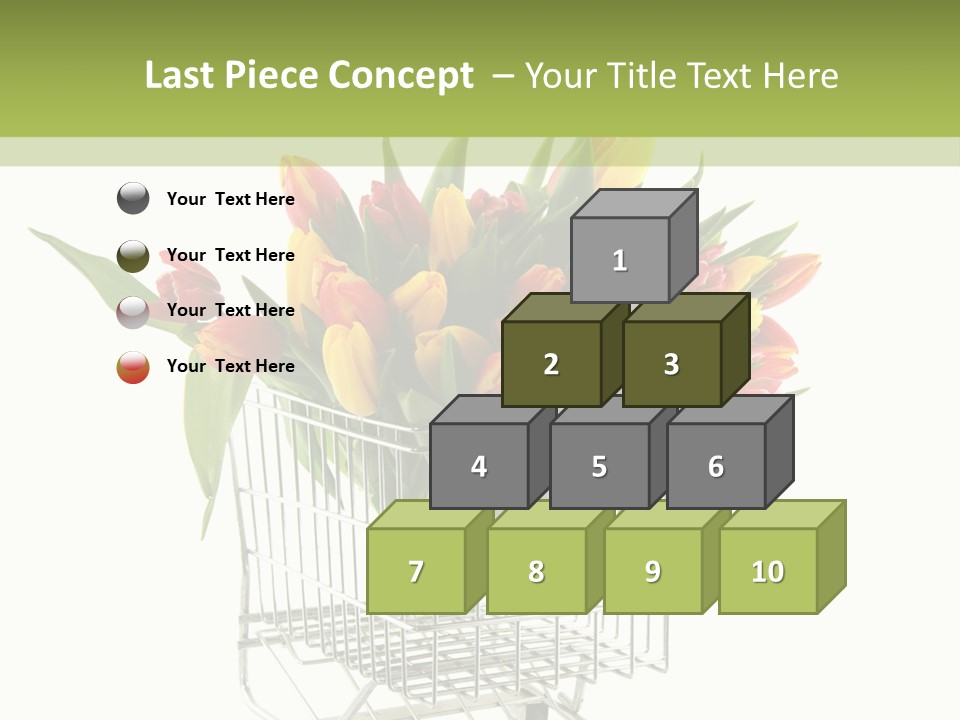 Last Piece Concept – Your Title Text Here

Your Text Here

Your Text Here

Your Text Here

Your Text Here

1

2

3

4

5

6

7

8

9

10